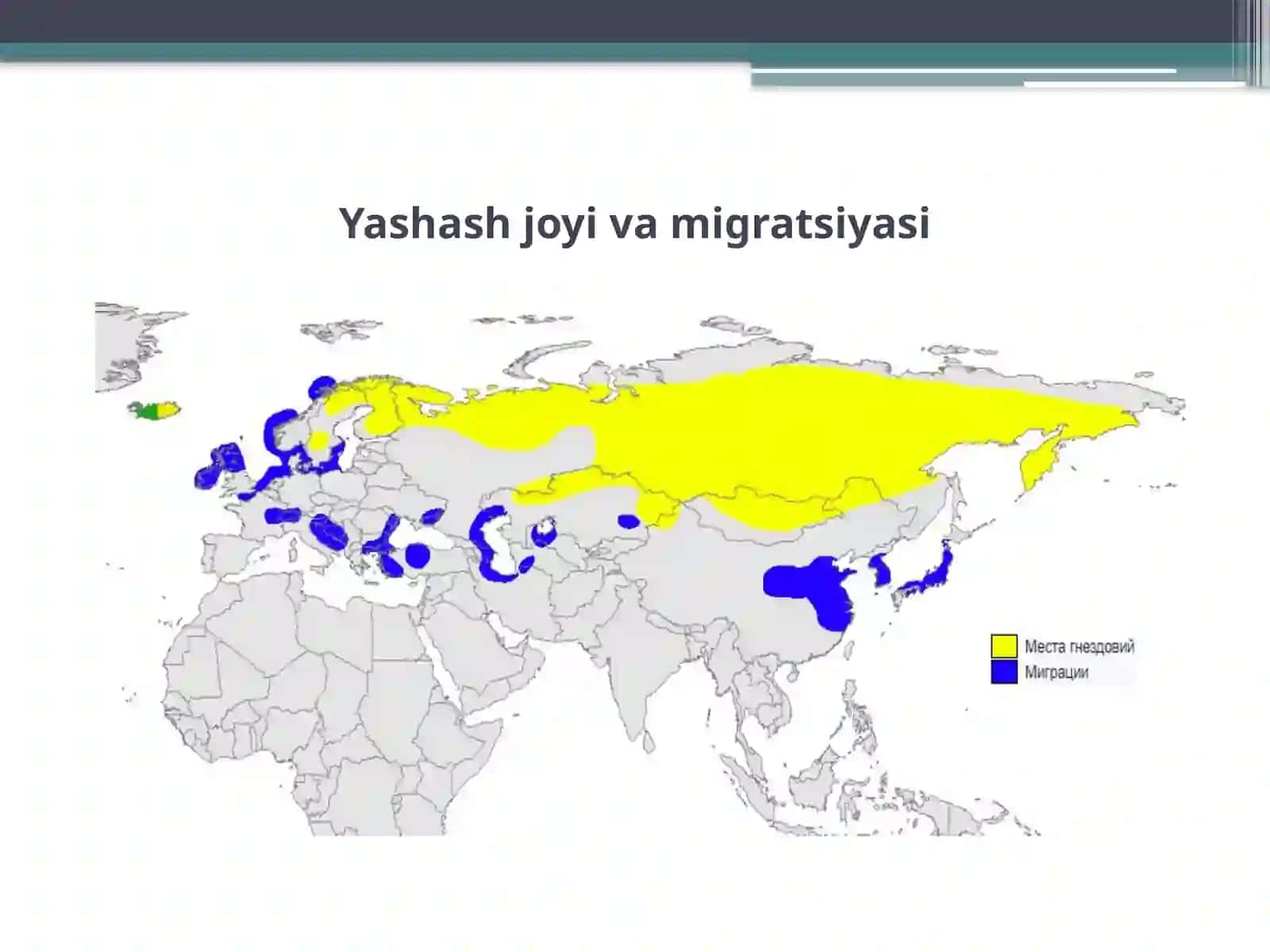 Yashash joyi va migratsiyasi

Места гнездовий
Миграции